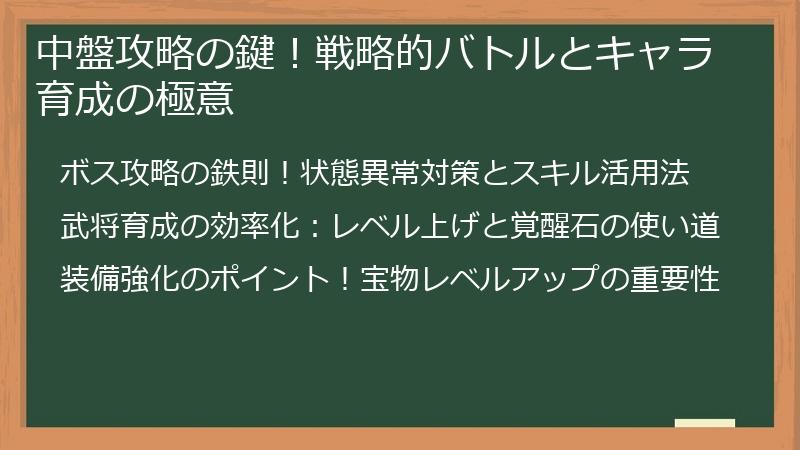 中盤攻略の鍵！戦略的バトルとキャラ育成の極意

ボス攻略の鉄則！状態異常対策とスキル活用法

武将育成の効率化：レベル上げと覚醒石の使い道

装備強化のポイント！宝物レベルアップの重要性